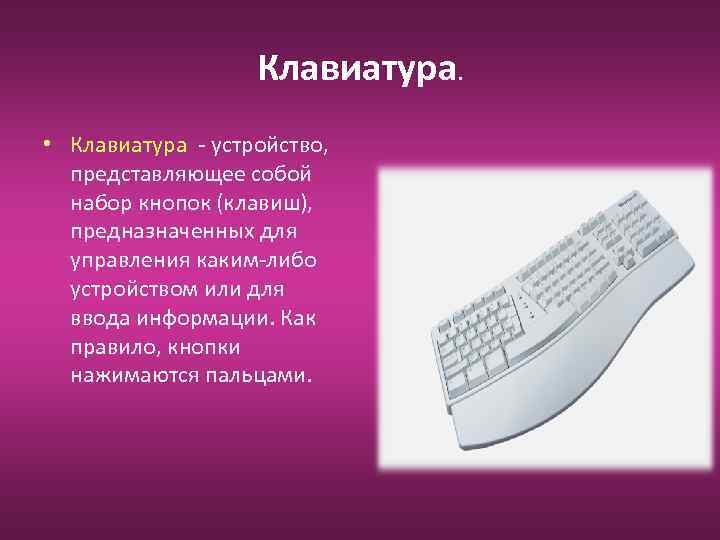 Клавиатура.

• Клавиатура - устройство, представляющее собой набор кнопок (клавиш), предназначенных для управления каким-либо устройством или для ввода информации. Как правило, кнопки нажимаются пальцами.